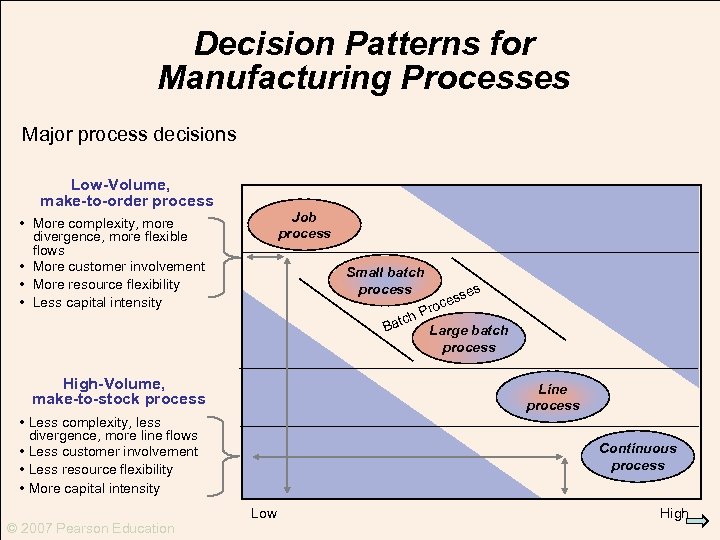 Decision Patterns for Manufacturing Processes

Major process decisions

Low-Volume, make-to-order process

• More complexity, more divergence, more flexible flows
• More customer involvement
• More resource flexibility
• Less capital intensity

High-Volume, make-to-stock process

• Less complexity, less divergence, more line flows
• Less customer involvement
• Less resource flexibility
• More capital intensity

Job process

Small batch process

Batch Processes

Large batch process

Line process

Continuous process

Low

High

© 2007 Pearson Education